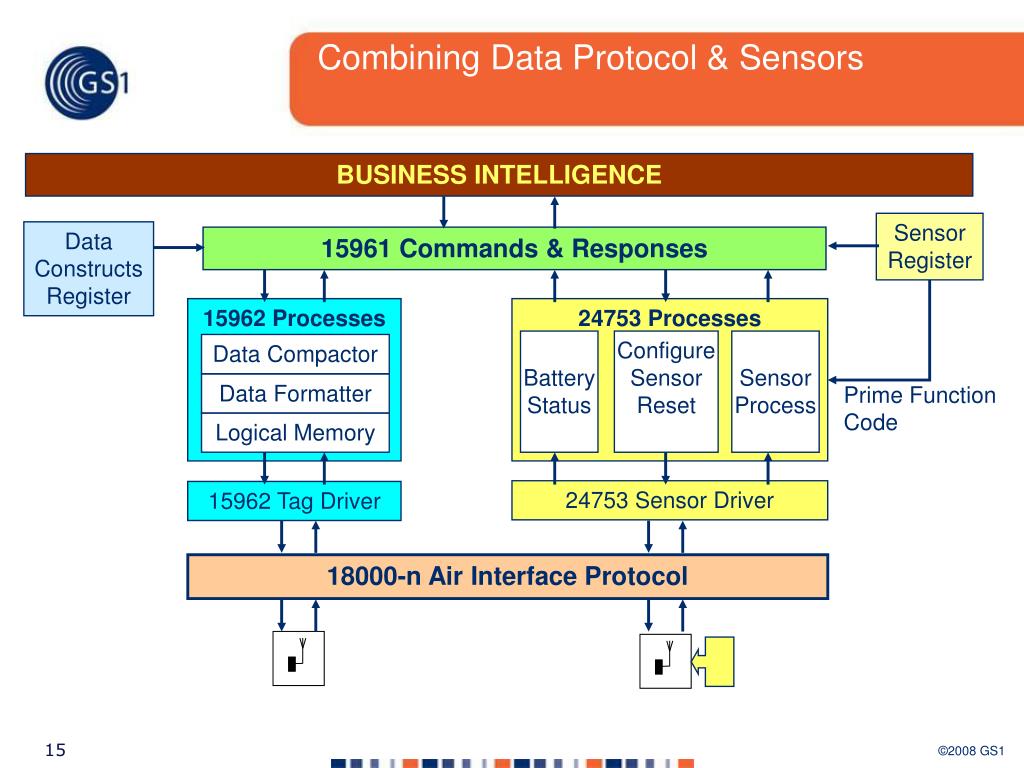 GS1

Combining Data Protocol & Sensors

BUSINESS INTELLIGENCE

Data Constructs Register

15961 Commands & Responses

Sensor Register

15962 Processes

Data Compactor

Data Formatter

Logical Memory

24753 Processes

Battery Status

Configure Sensor Reset

Sensor Process

Prime Function Code

15962 Tag Driver

24753 Sensor Driver

18000-n Air Interface Protocol

15

©2008 GS1